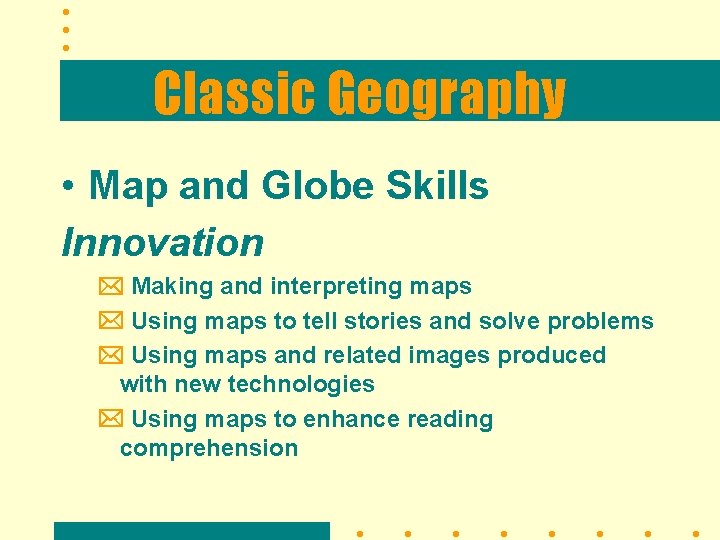 Classic Geography

• Map and Globe Skills

Innovation

Making and interpreting maps

Using maps to tell stories and solve problems

Using maps and related images produced with new technologies

Using maps to enhance reading comprehension